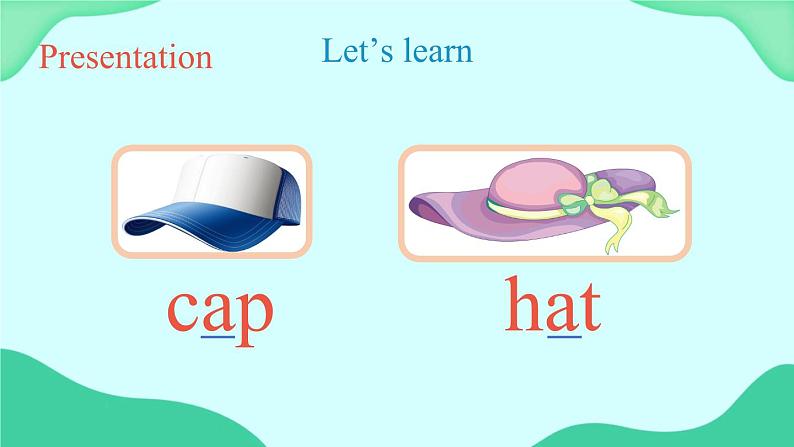 Presentation

Let’s learn

cap

hat